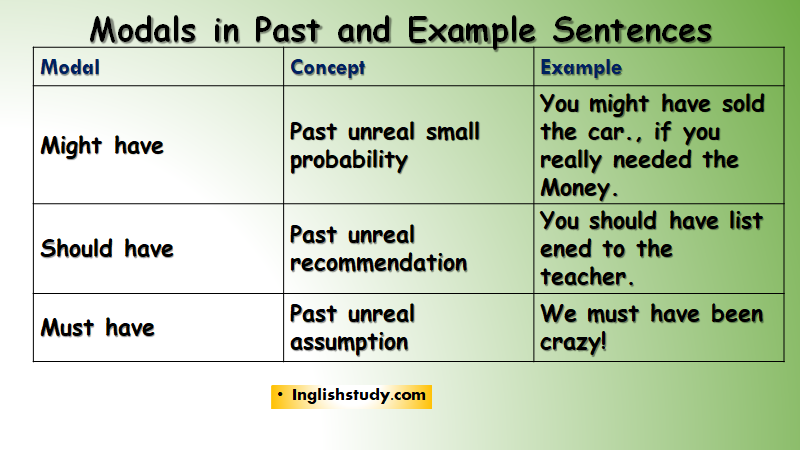 Modals in Past and Example Sentences

| Modal | Concept | Example |
|---|---|---|
| Might have | Past unreal small probability | You might have sold the car., if you really needed the Money. |
| Should have | Past unreal recommendation | You should have list ened to the teacher. |
| Must have | Past unreal assumption | We must have been crazy! |

• Inglishstudy.com